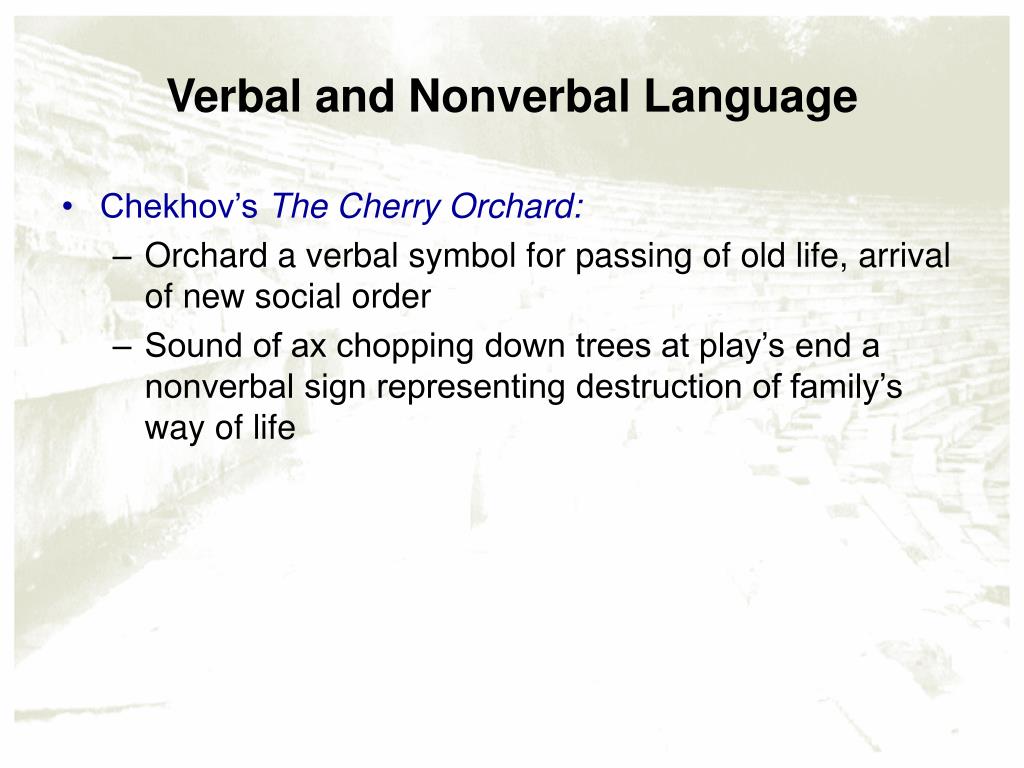 Verbal and Nonverbal Language

• Chekhov's The Cherry Orchard:
– Orchard a verbal symbol for passing of old life, arrival of new social order
– Sound of ax chopping down trees at play's end a nonverbal sign representing destruction of family's way of life